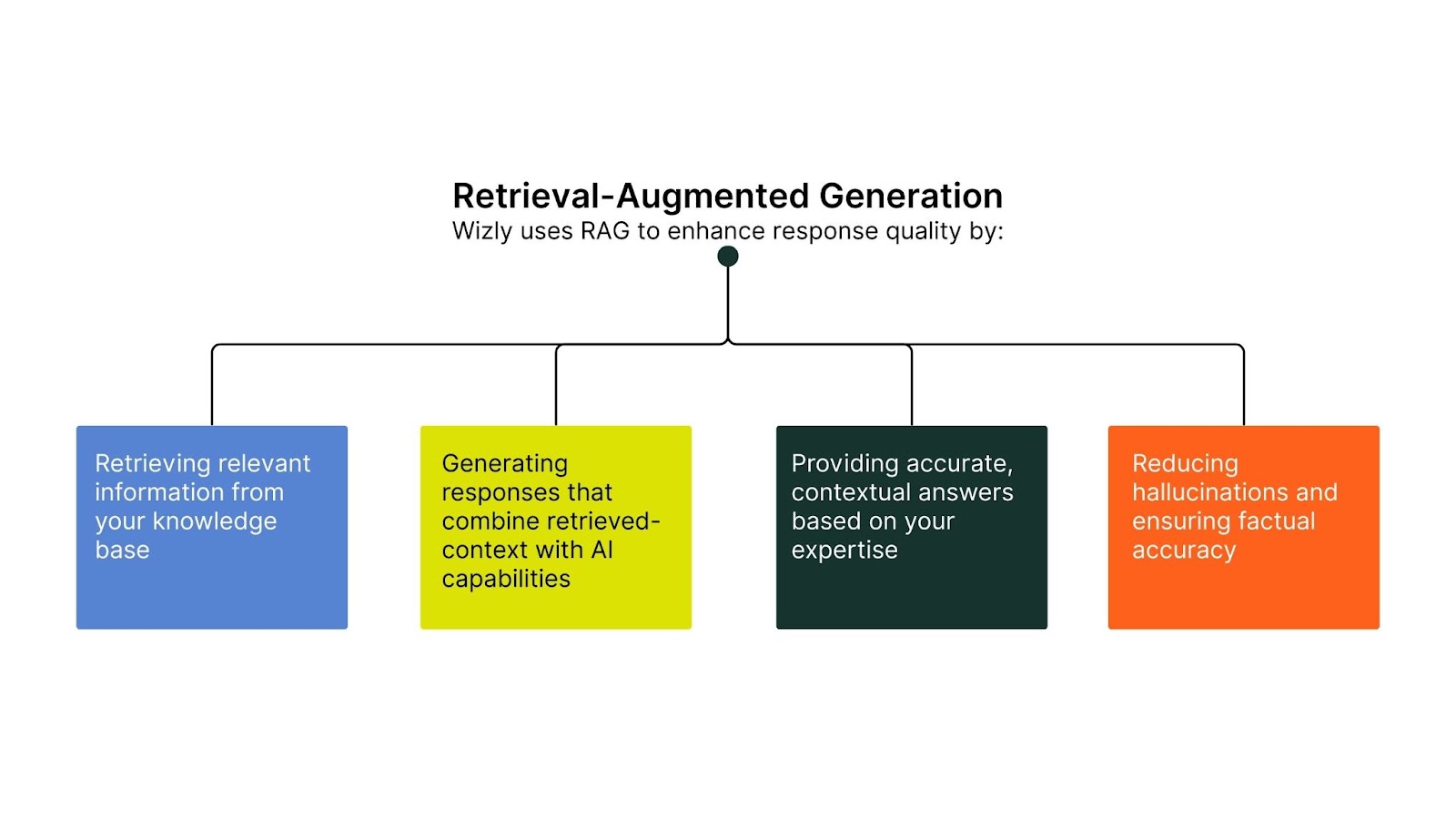 Retrieval-Augmented Generation
Wizly uses RAG to enhance response quality by:

Retrieving relevant information from your knowledge base

Generating responses that combine retrieved-context with AI capabilities

Providing accurate, contextual answers based on your expertise

Reducing hallucinations and ensuring factual accuracy